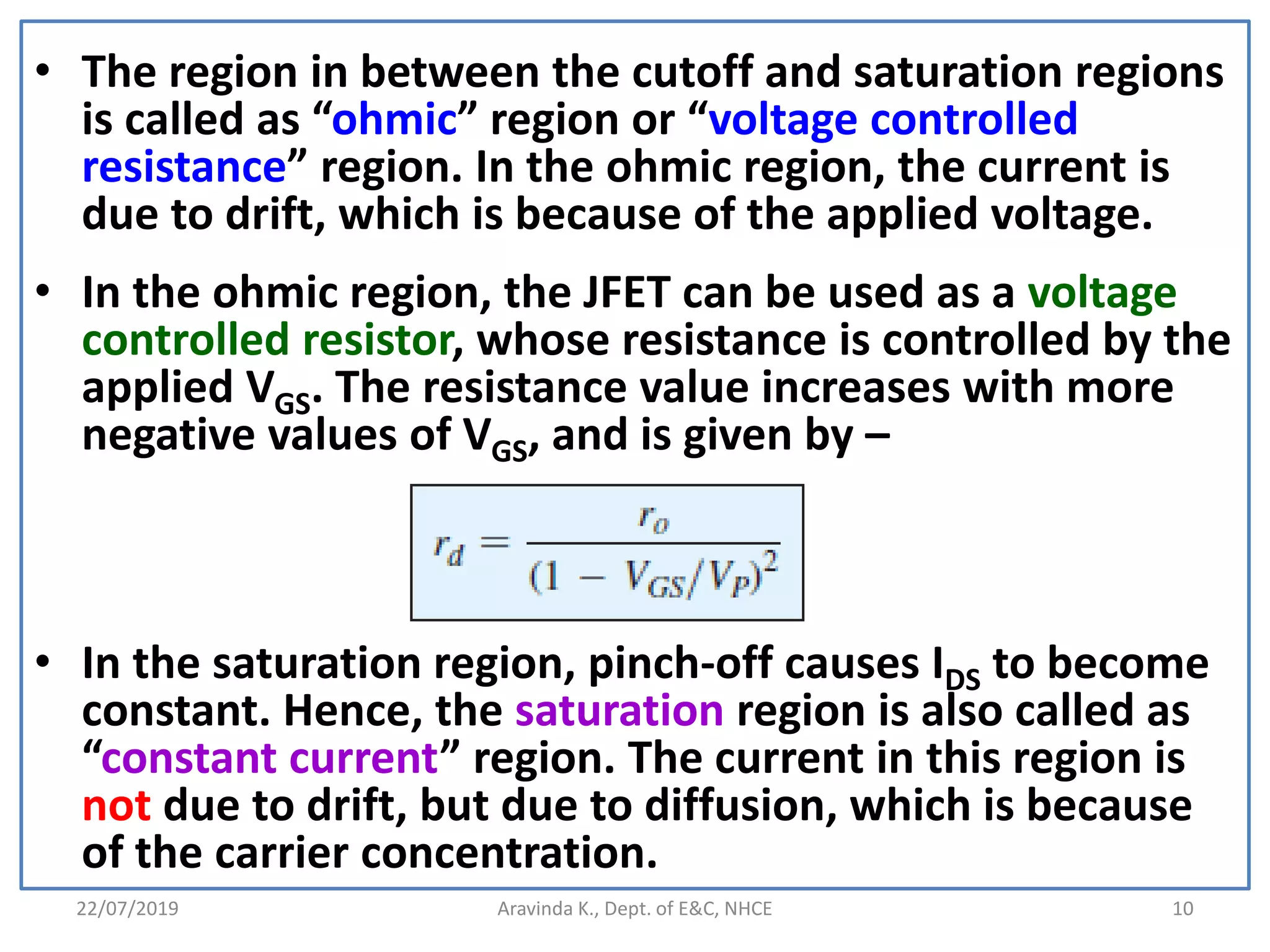 • The region in between the cutoff and saturation regions is called as “ohmic” region or “voltage controlled resistance” region. In the ohmic region, the current is due to drift, which is because of the applied voltage.

• In the ohmic region, the JFET can be used as a voltage controlled resistor, whose resistance is controlled by the applied $V_{GS}$. The resistance value increases with more negative values of $V_{GS}$, and is given by –

$r_d = \frac{r_o}{(1 - V_{GS}/V_P)^2}$

• In the saturation region, pinch-off causes $I_{DS}$ to become constant. Hence, the saturation region is also called as “constant current” region. The current in this region is not due to drift, but due to diffusion, which is because of the carrier concentration.

22/07/2019 Aravinda K., Dept. of E&C, NHCE 10